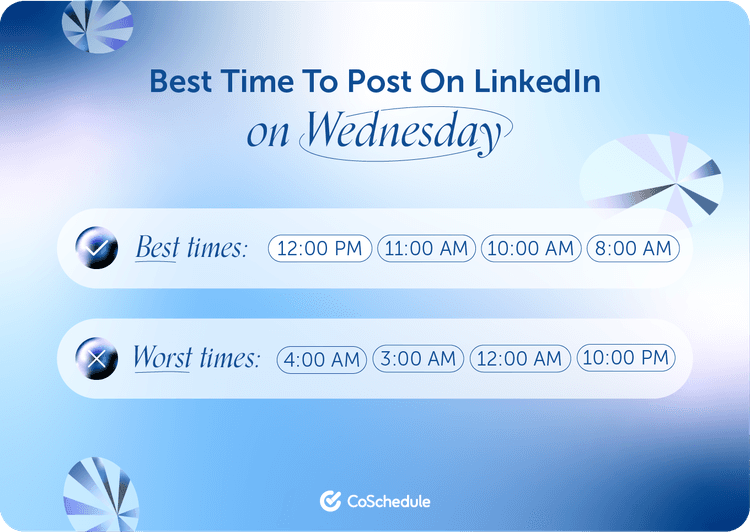 Best Time To Post On LinkedIn
on Wednesday

Best times: 12:00 PM 11:00 AM 10:00 AM 8:00 AM

Worst times: 4:00 AM 3:00 AM 12:00 AM 10:00 PM

CoSchedule